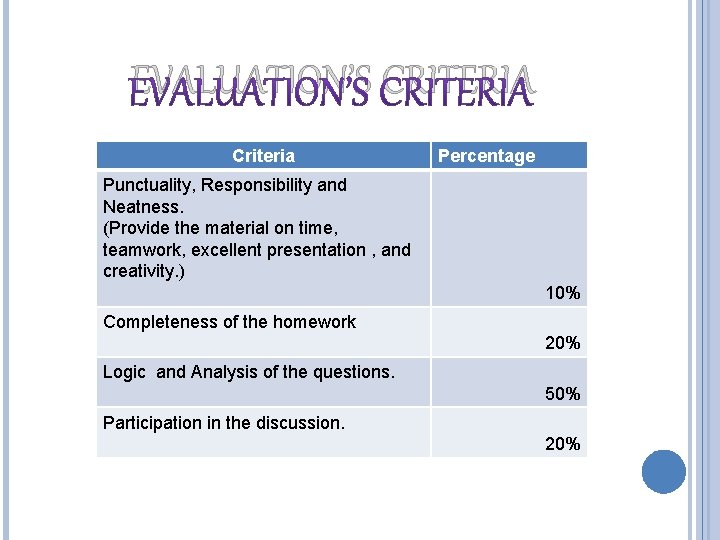 EVALUATION'S CRITERIA

| Criteria | Percentage |
|---|---|
| Punctuality, Responsibility and Neatness. (Provide the material on time, teamwork, excellent presentation , and creativity.) | 10% |
| Completeness of the homework | 20% |
| Logic and Analysis of the questions. | 50% |
| Participation in the discussion. | 20% |